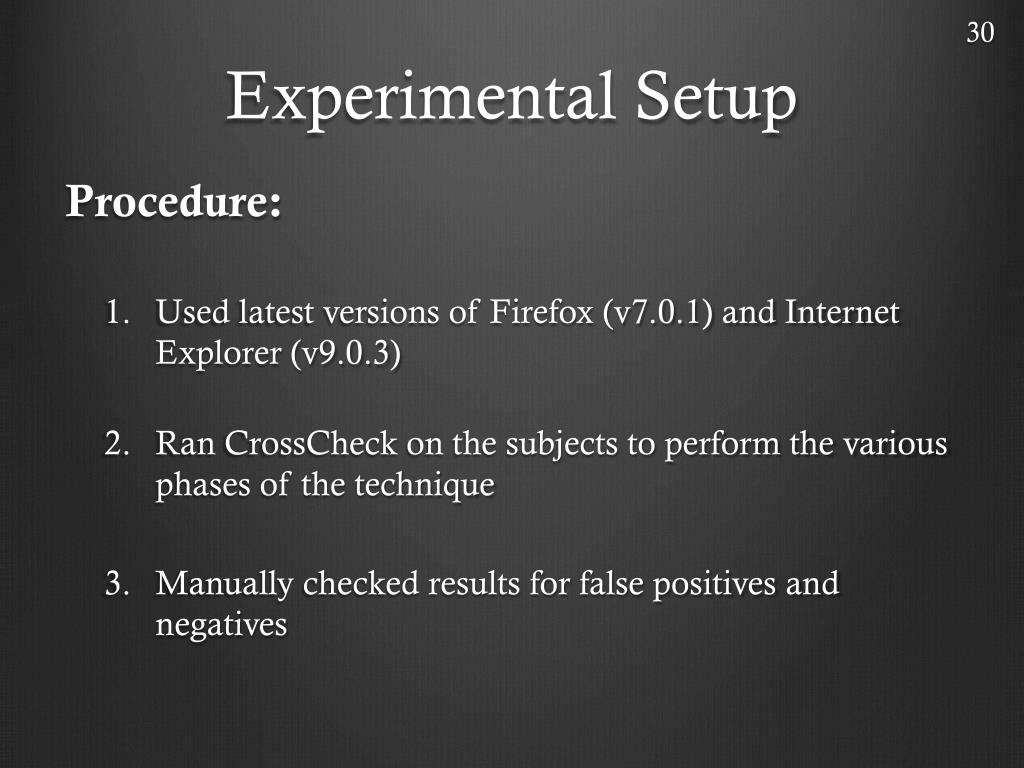 30

Experimental Setup

Procedure:

1. Used latest versions of Firefox (v7.0.1) and Internet Explorer (v9.0.3)

2. Ran CrossCheck on the subjects to perform the various phases of the technique

3. Manually checked results for false positives and negatives